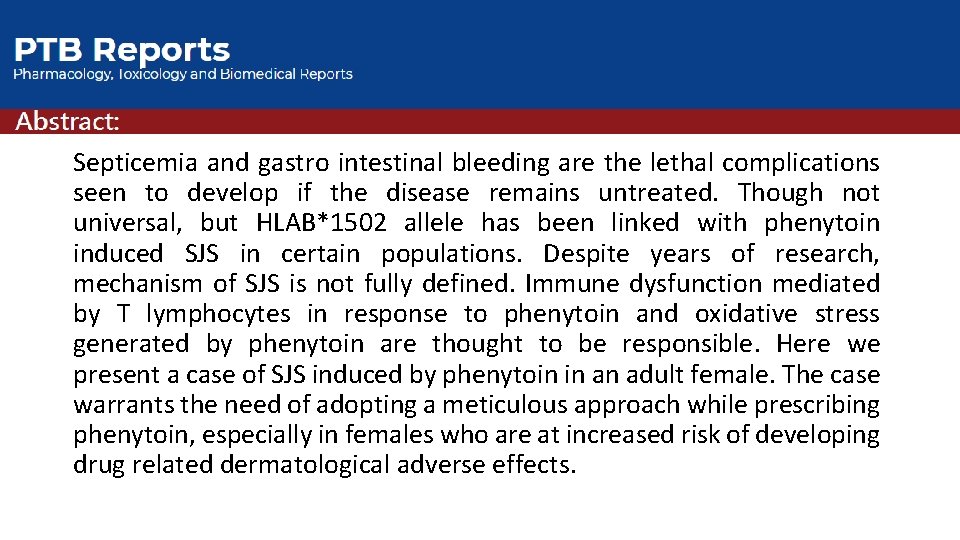 PTB Reports
Pharmacology, Toxicology and Biomedical Reports

Abstract:

Septicemia and gastro intestinal bleeding are the lethal complications seen to develop if the disease remains untreated. Though not universal, but HLAB*1502 allele has been linked with phenytoin induced SJS in certain populations. Despite years of research, mechanism of SJS is not fully defined. Immune dysfunction mediated by T lymphocytes in response to phenytoin and oxidative stress generated by phenytoin are thought to be responsible. Here we present a case of SJS induced by phenytoin in an adult female. The case warrants the need of adopting a meticulous approach while prescribing phenytoin, especially in females who are at increased risk of developing drug related dermatological adverse effects.